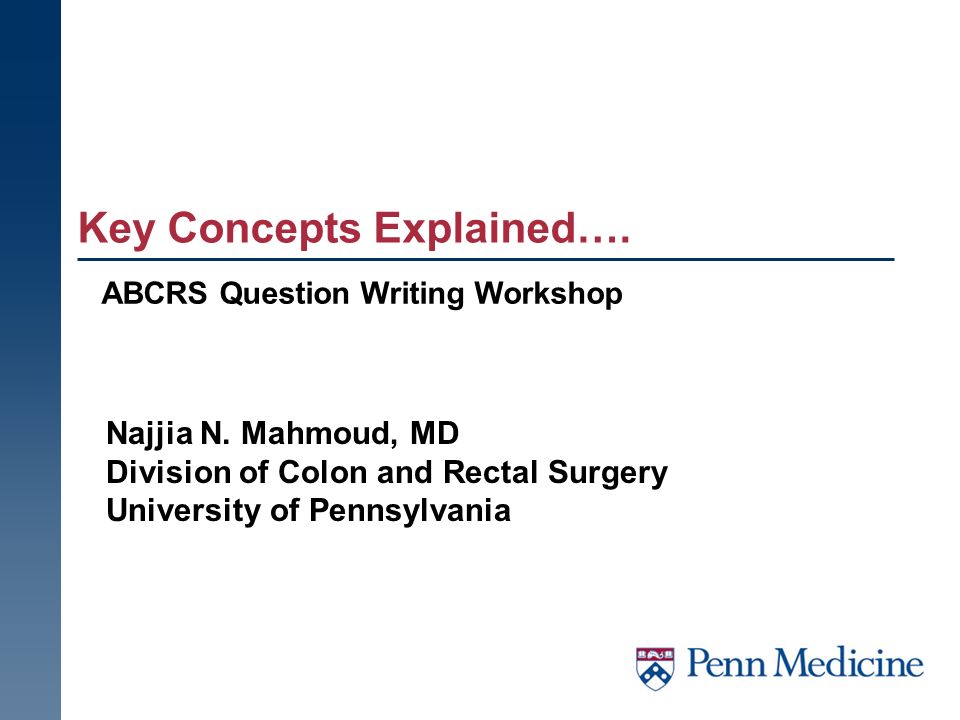 Key Concepts Explained….

ABCRS Question Writing Workshop

Najjia N. Mahmoud, MD
Division of Colon and Rectal Surgery
University of Pennsylvania

Penn Medicine